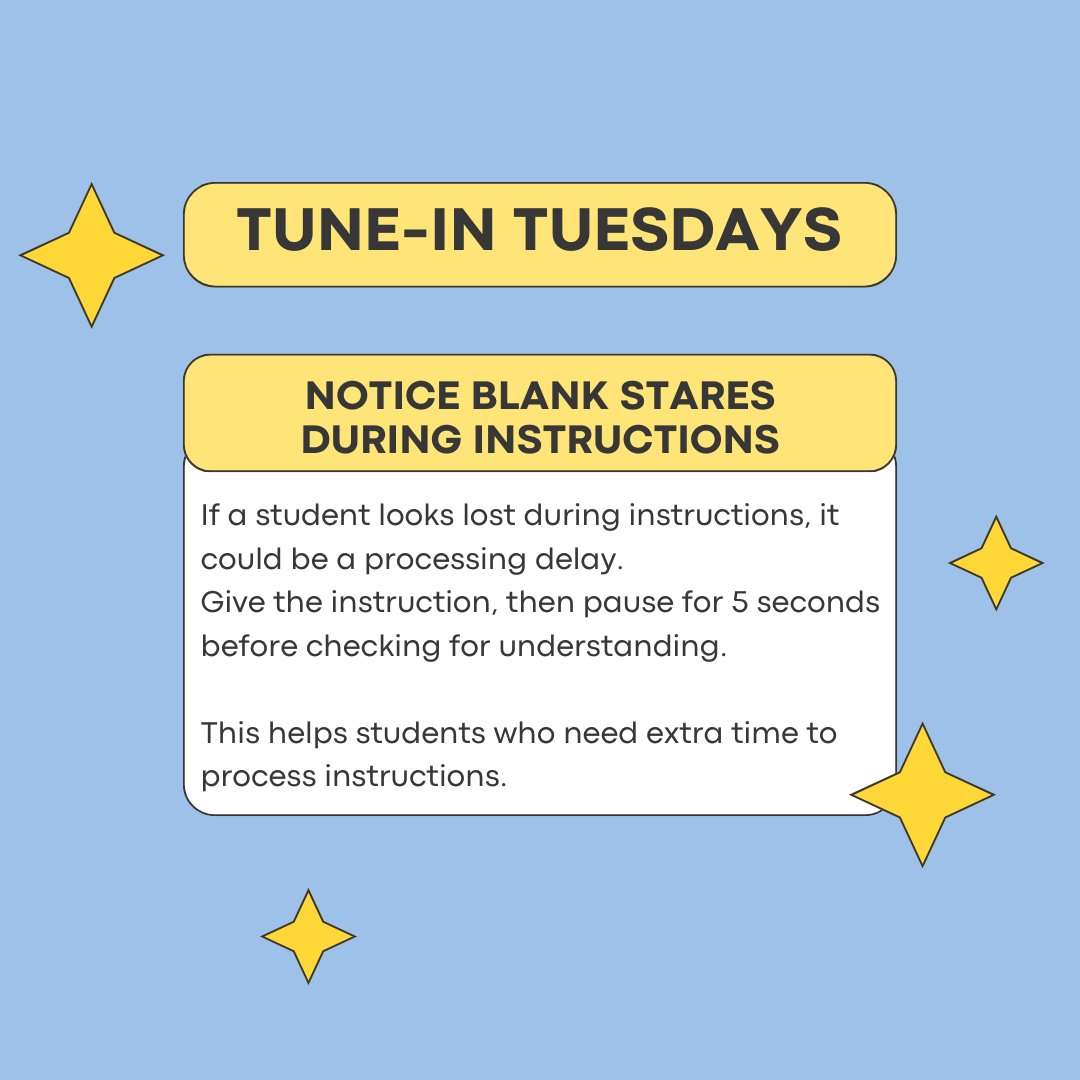 TUNE-IN TUESDAYS

NOTICE BLANK STARES DURING INSTRUCTIONS

If a student looks lost during instructions, it could be a processing delay.
Give the instruction, then pause for 5 seconds before checking for understanding.

This helps students who need extra time to process instructions.